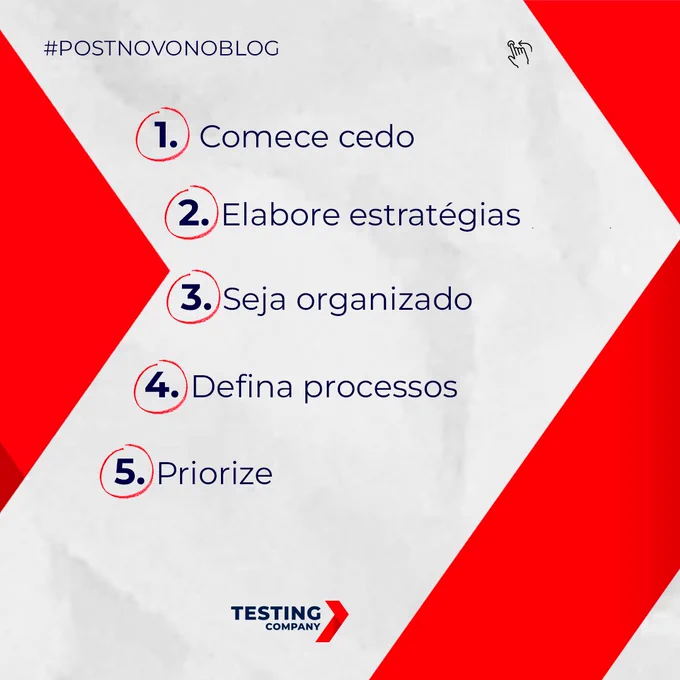 #POSTNOVONOBLOG

1. Comece cedo

2. Elabore estratégias

3. Seja organizado

4. Defina processos

5. Priorize

TESTING
COMPANY